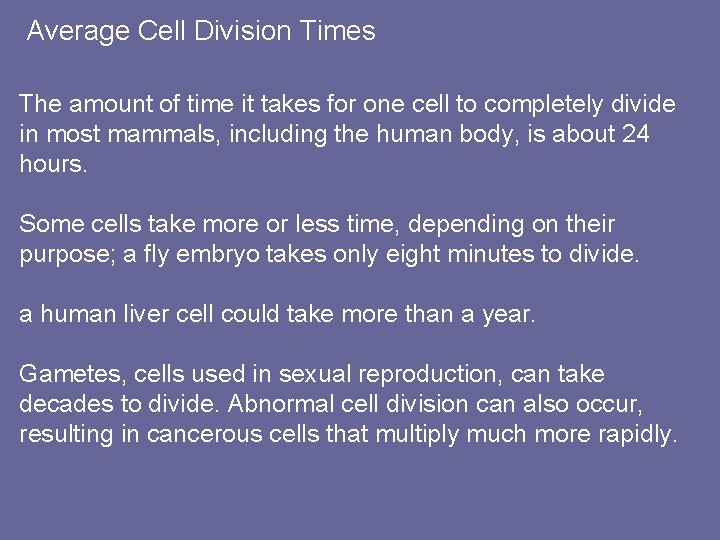 Average Cell Division Times

The amount of time it takes for one cell to completely divide in most mammals, including the human body, is about 24 hours.

Some cells take more or less time, depending on their purpose; a fly embryo takes only eight minutes to divide.

a human liver cell could take more than a year.

Gametes, cells used in sexual reproduction, can take decades to divide. Abnormal cell division can also occur, resulting in cancerous cells that multiply much more rapidly.